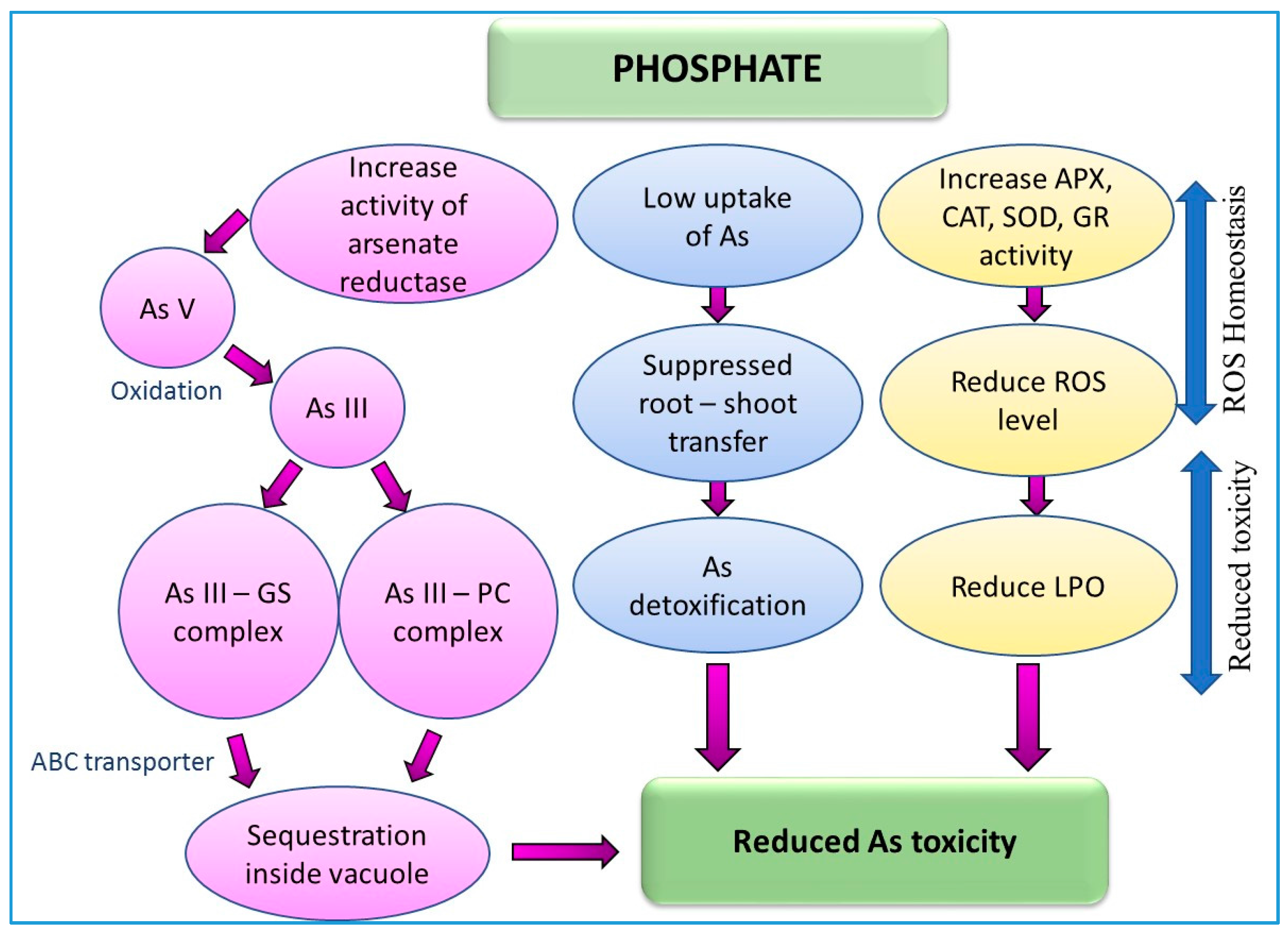 PHOSPHATE

Increase activity of arsenate reductase

As V

Oxidation

As III

As III – GS complex

As III – PC complex

ABC transporter

Sequestration inside vacuole

Low uptake of As

Suppressed root – shoot transfer

As detoxification

Increase APX, CAT, SOD, GR activity

Reduce ROS level

Reduce LPO

ROS Homeostasis

Reduced toxicity

Reduced As toxicity